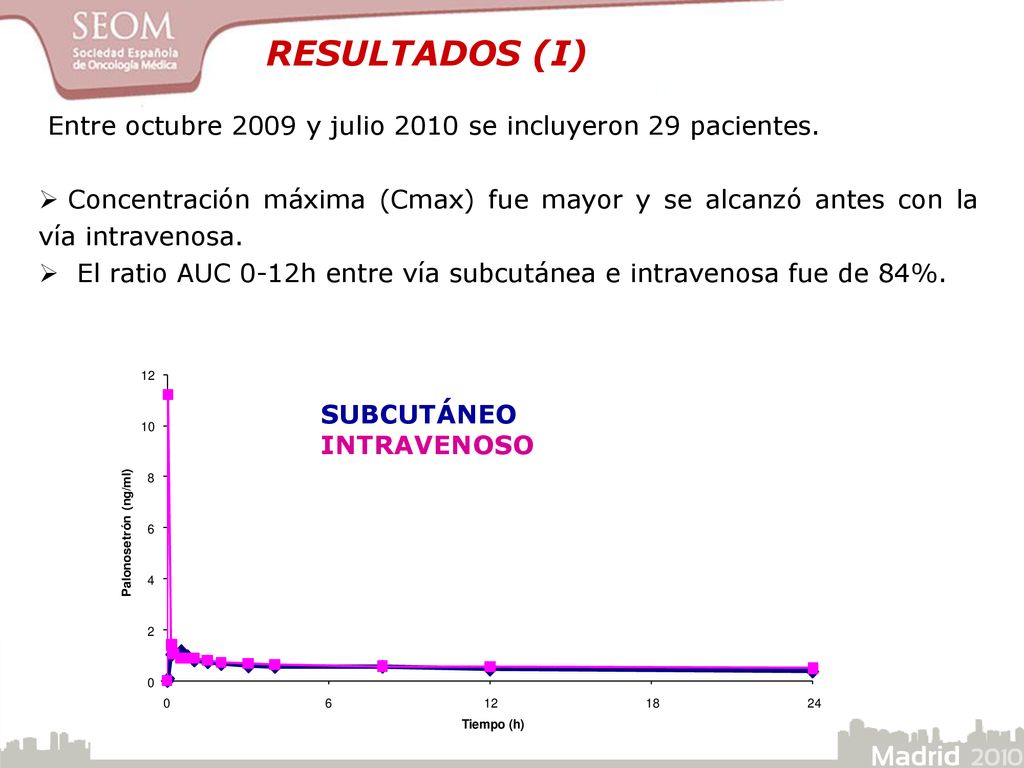 SEOM
Sociedad Española de Oncología Médica

RESULTADOS (I)

Entre octubre 2009 y julio 2010 se incluyeron 29 pacientes.

➢ Concentración máxima (Cmax) fue mayor y se alcanzó antes con la vía intravenosa.
➢ El ratio AUC 0-12h entre vía subcutánea e intravenosa fue de 84%.

SUBCUTÁNEO
INTRAVENOSO

Palonosetrón (ng/ml)
12
10
8
6
4
2
0
0
6
12
18
24
Tiempo (h)

Madrid 2010